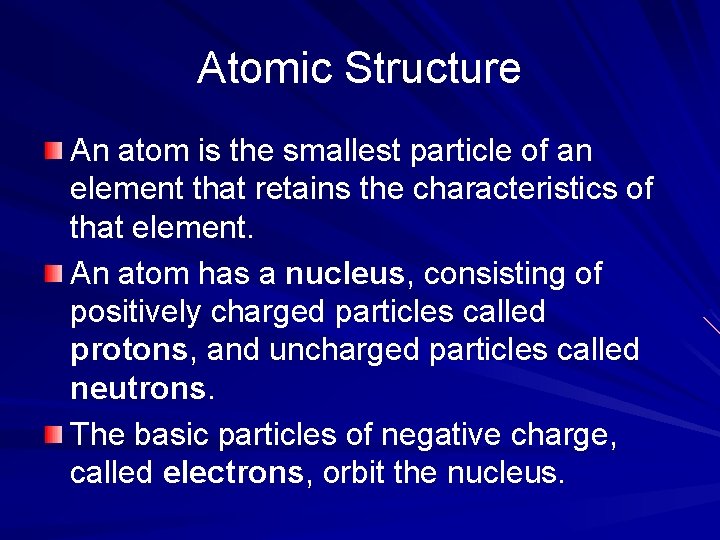 Atomic Structure

An atom is the smallest particle of an element that retains the characteristics of that element.

An atom has a nucleus, consisting of positively charged particles called protons, and uncharged particles called neutrons.

The basic particles of negative charge, called electrons, orbit the nucleus.